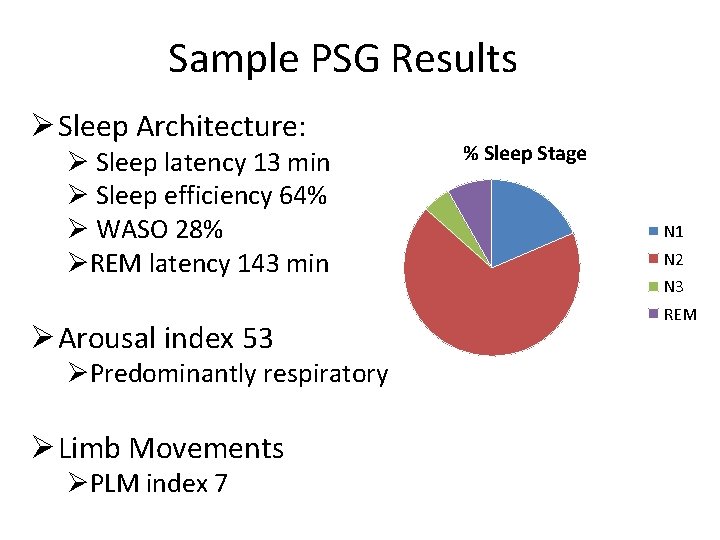 Sample PSG Results

➢ Sleep Architecture:
➢ Sleep latency 13 min
➢ Sleep efficiency 64%
➢ WASO 28%
➢ REM latency 143 min

➢ Arousal index 53
➢ Predominantly respiratory

➢ Limb Movements
➢ PLM index 7

% Sleep Stage

N1
N2
N3
REM